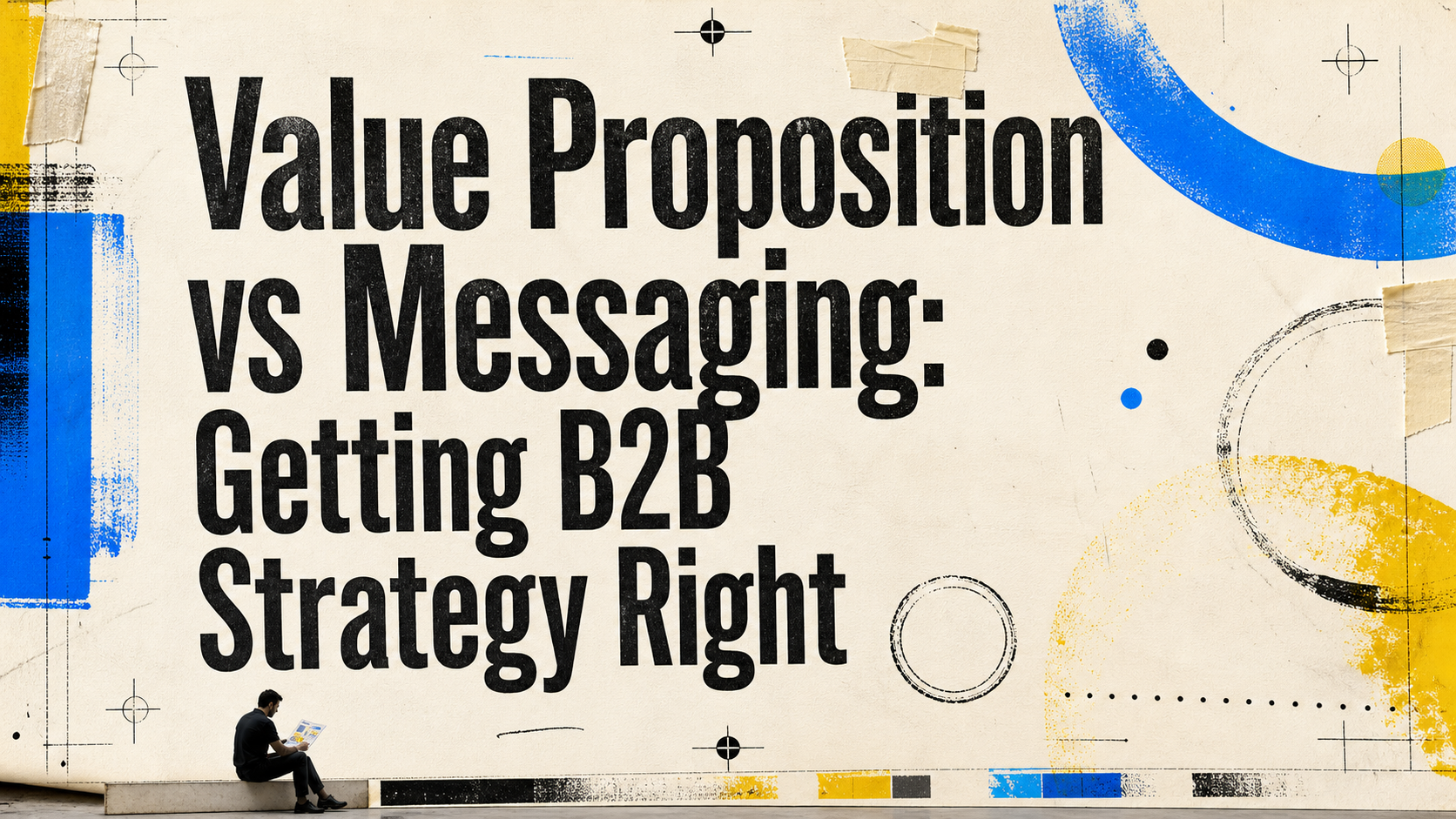 Value Proposition vs Messaging: Getting B2B Strategy Right